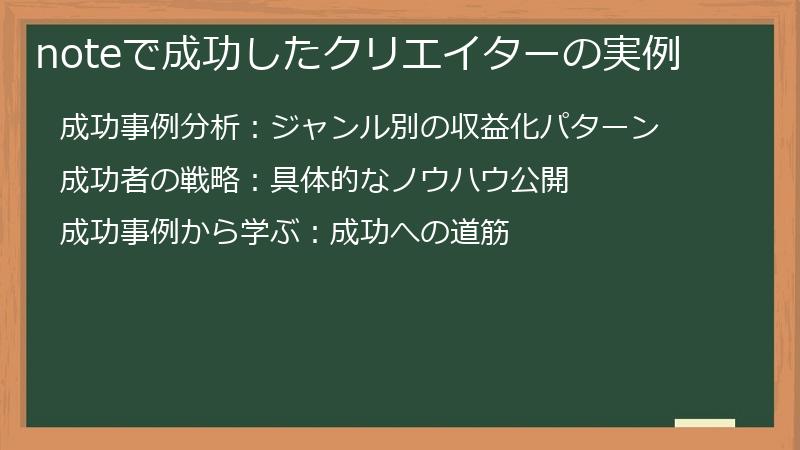 noteで成功したクリエイターの実例

成功事例分析：ジャンル別の収益化パターン

成功者の戦略：具体的なノウハウ公開

成功事例から学ぶ：成功への道筋